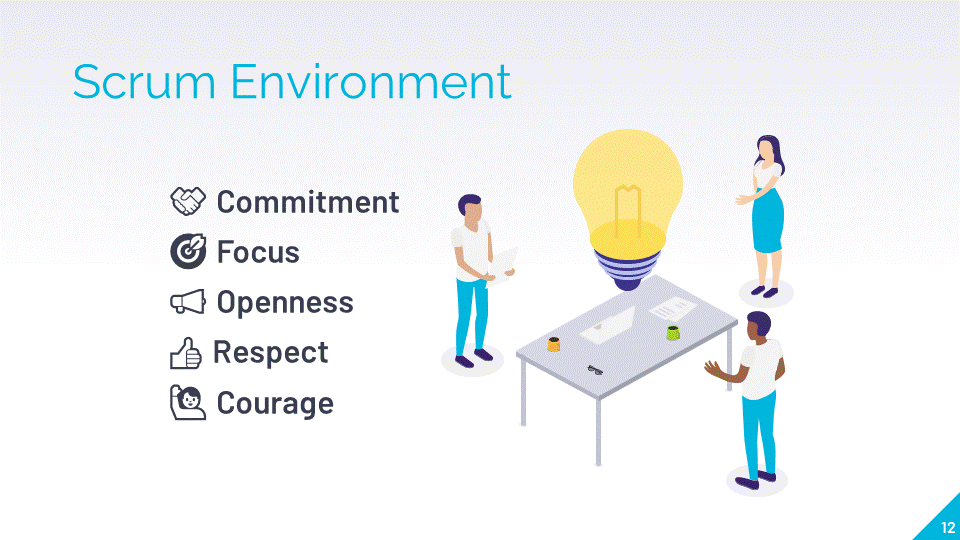 Scrum Environment

Commitment

Focus

Openness

Respect

Courage

12